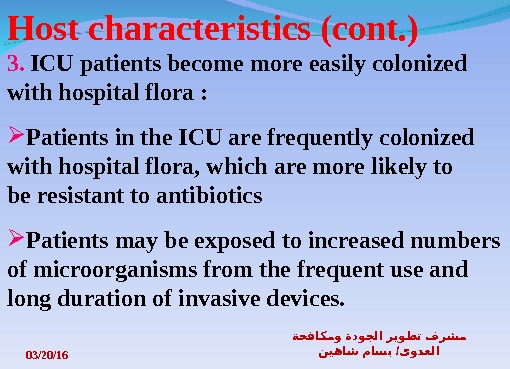 Host characteristics (cont.)

3. ICU patients become more easily colonized with hospital flora :

➢Patients in the ICU are frequently colonized with hospital flora, which are more likely to be resistant to antibiotics

➢Patients may be exposed to increased numbers of microorganisms from the frequent use and long duration of invasive devices.

03/20/16

مشرف تطوير الجودة ومكافحة العدوى/ بسام شاهين